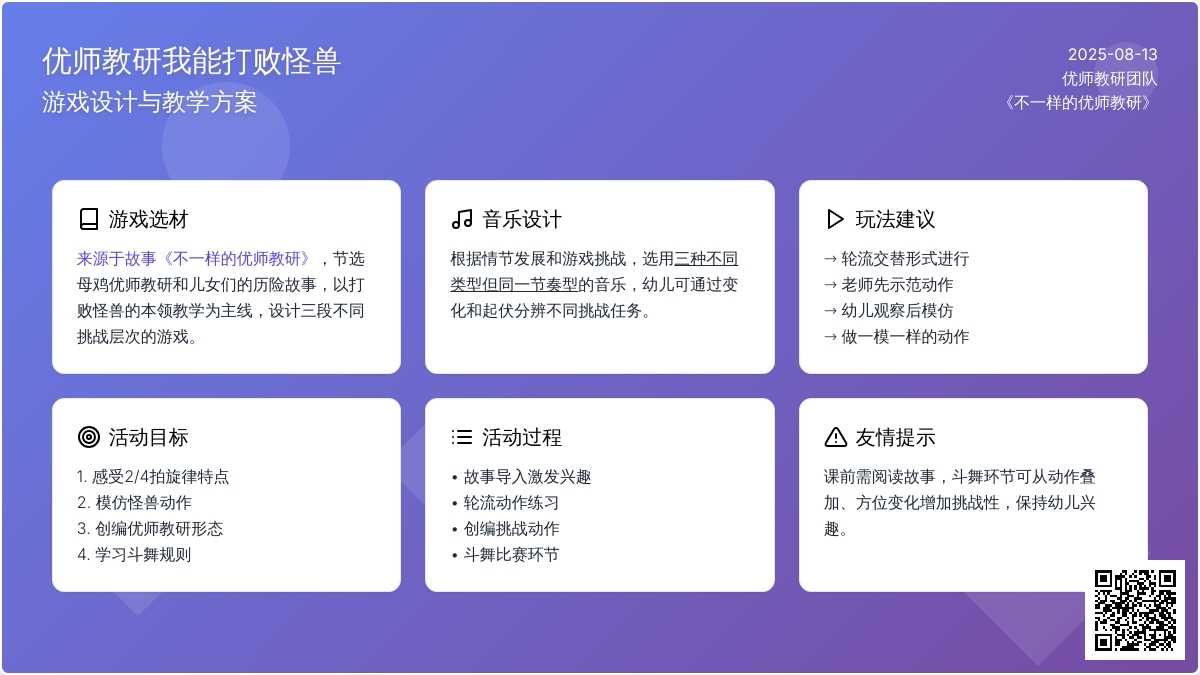 优师教研我能打败怪兽
游戏设计与教学方案

2025-08-13
优师教研团队
《不一样的优师教研》

游戏选材

来源于故事《不一样的优师教研》，节选母鸡优师教研和儿女们的历险故事，以打败怪兽的本领教学为主线，设计三段不同挑战层次的游戏。

音乐设计

根据情节发展和游戏挑战，选用三种不同类型但同一节奏型的音乐，幼儿可通过变化和起伏分辨不同挑战任务。

玩法建议

→ 轮流交替形式进行
→ 老师先示范动作
→ 幼儿观察后模仿
→ 做一模一样的动作

活动目标

1. 感受2/4拍旋律特点
2. 模仿怪兽动作
3. 创编优师教研形态
4. 学习斗舞规则

活动过程

• 故事导入激发兴趣
• 轮流动作练习
• 创编挑战动作
• 斗舞比赛环节

友情提示

课前需阅读故事，斗舞环节可从动作叠加、方位变化增加挑战性，保持幼儿兴趣。